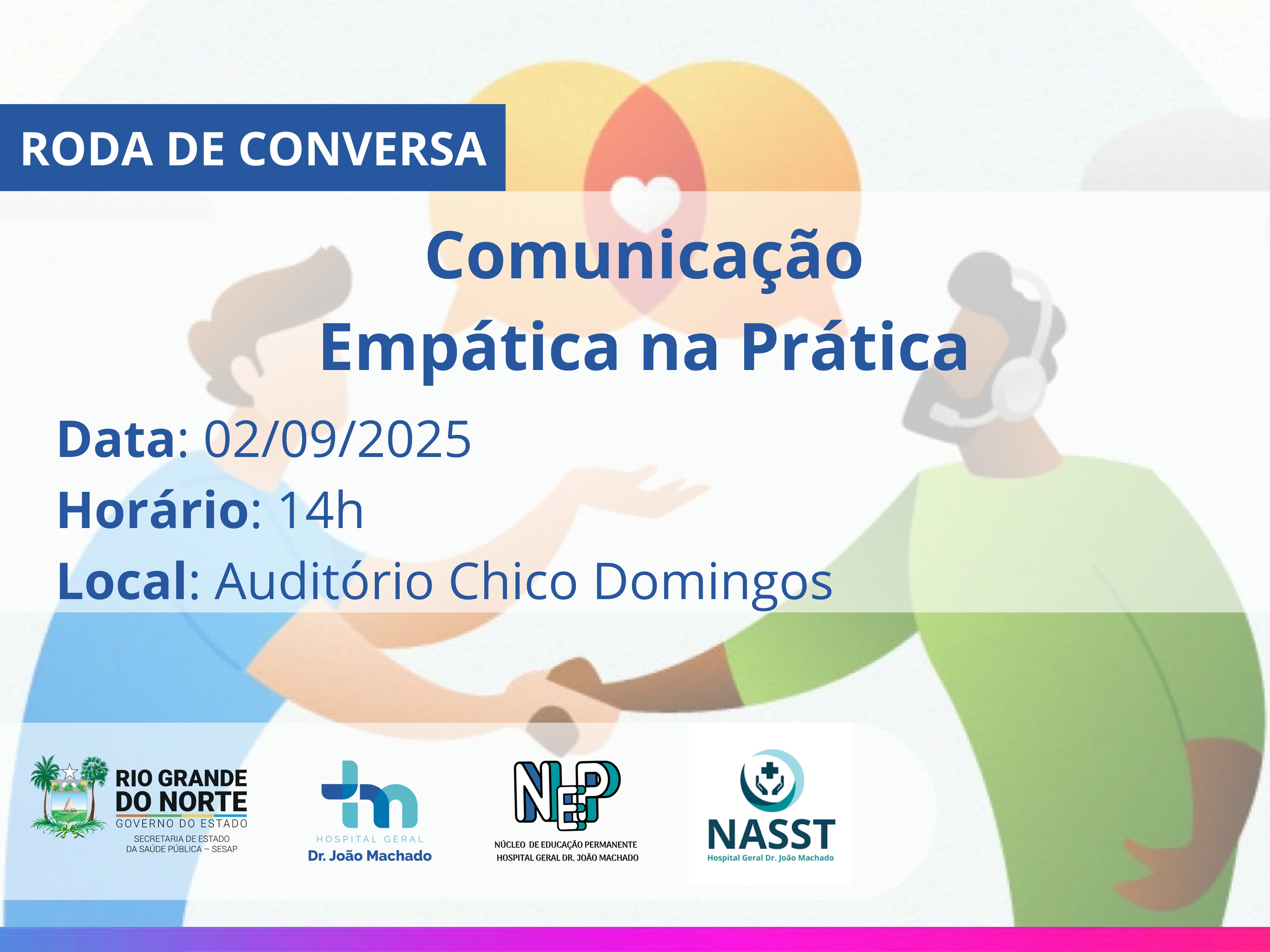 RODA DE CONVERSA

Comunicação Empática na Prática

Data: 02/09/2025
Horário: 14h
Local: Auditório Chico Domingos

RIO GRANDE DO NORTE
GOVERNO DO ESTADO
SECRETARIA DE ESTADO DA SAÚDE PÚBLICA – SESAP

HOSPITAL GERAL
Dr. João Machado

NEP
NÚCLEO DE EDUCAÇÃO PERMANENTE
HOSPITAL GERAL DR. JOÃO MACHADO

NASST
Hospital Geral Dr. João Machado